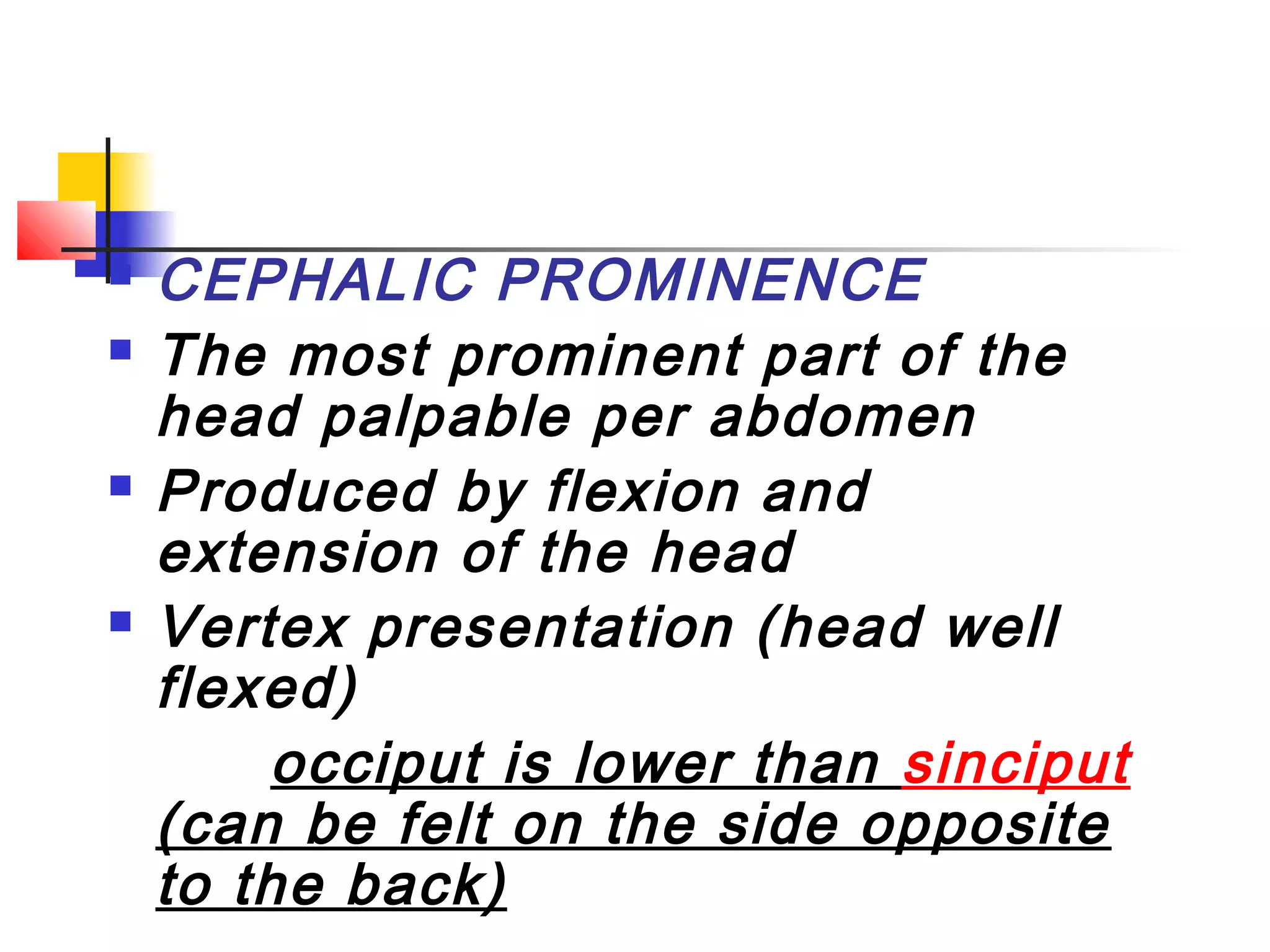 CEPHALIC PROMINENCE

The most prominent part of the head palpable per abdomen

Produced by flexion and extension of the head

Vertex presentation (head well flexed)

occiput is lower than sinciput (can be felt on the side opposite to the back)